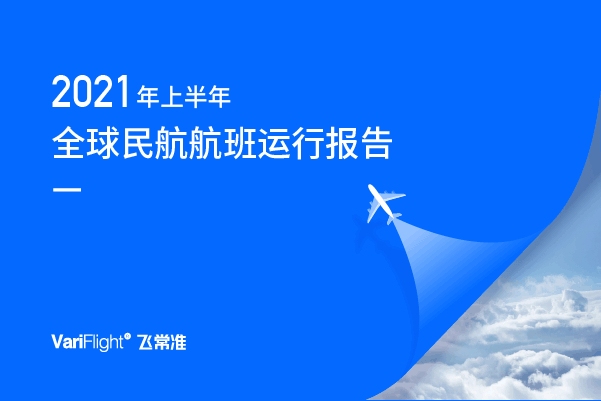 2021年上半年
全球民航航班运行报告

VariFlight® 飞常准